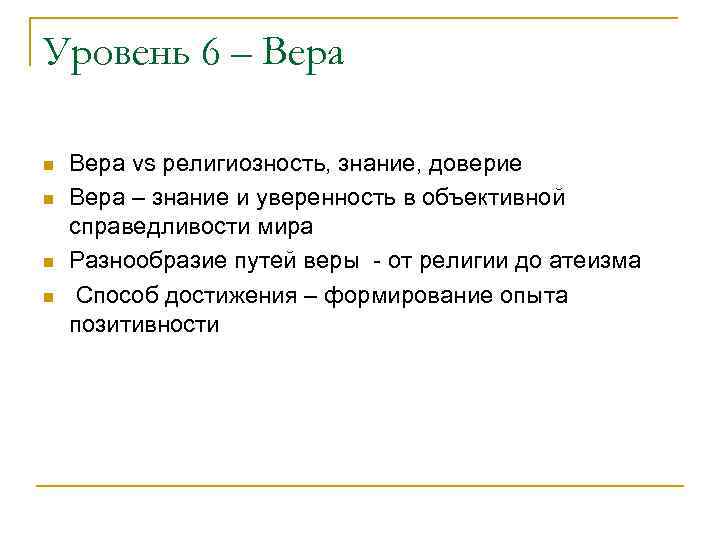 Уровень 6 – Вера

Вера vs религиозность, знание, доверие

Вера – знание и уверенность в объективной справедливости мира

Разнообразие путей веры - от религии до атеизма

Способ достижения – формирование опыта позитивности